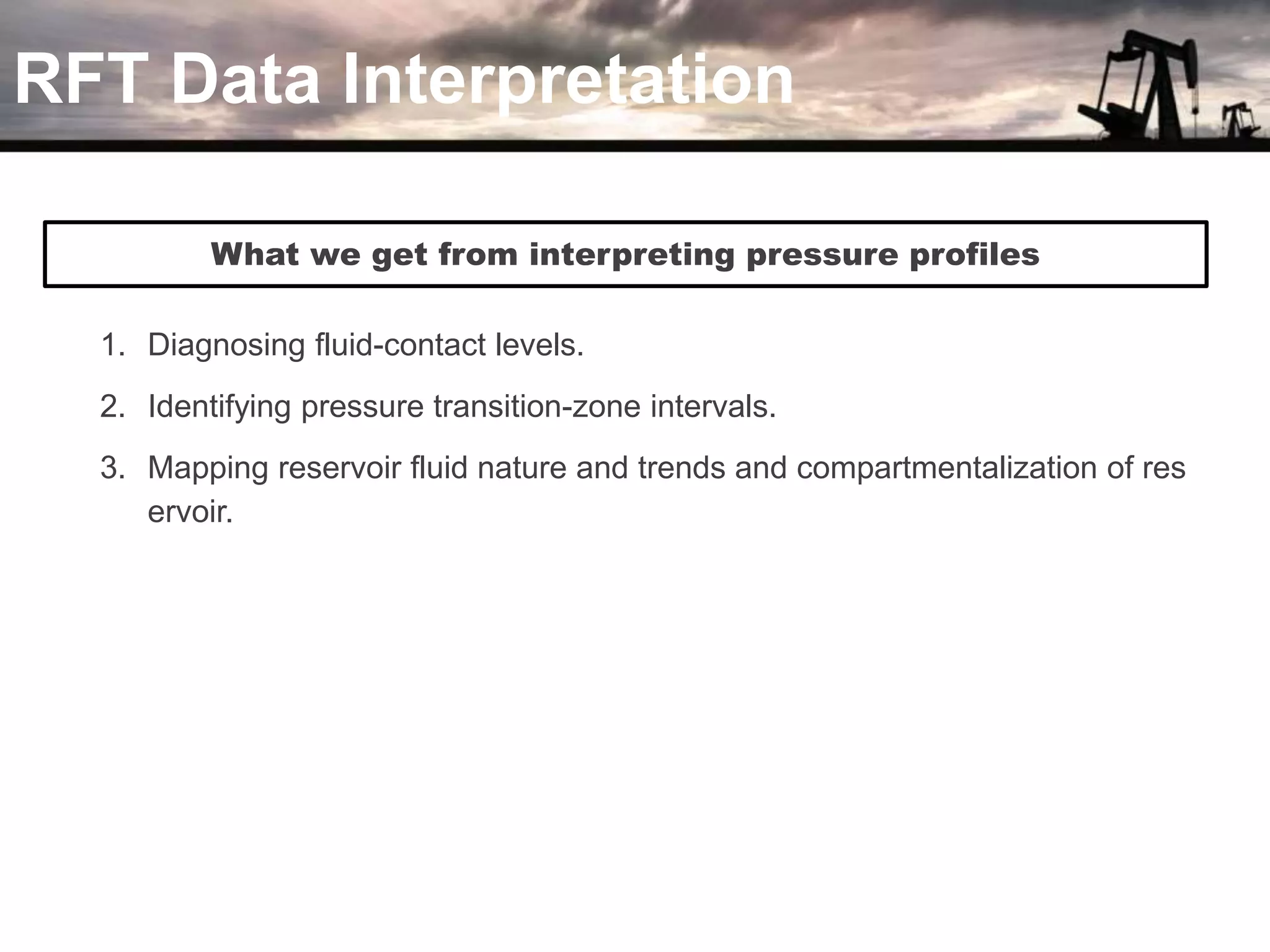 RFT Data Interpretation

What we get from interpreting pressure profiles

1. Diagnosing fluid-contact levels.
2. Identifying pressure transition-zone intervals.
3. Mapping reservoir fluid nature and trends and compartmentalization of res ervoir.